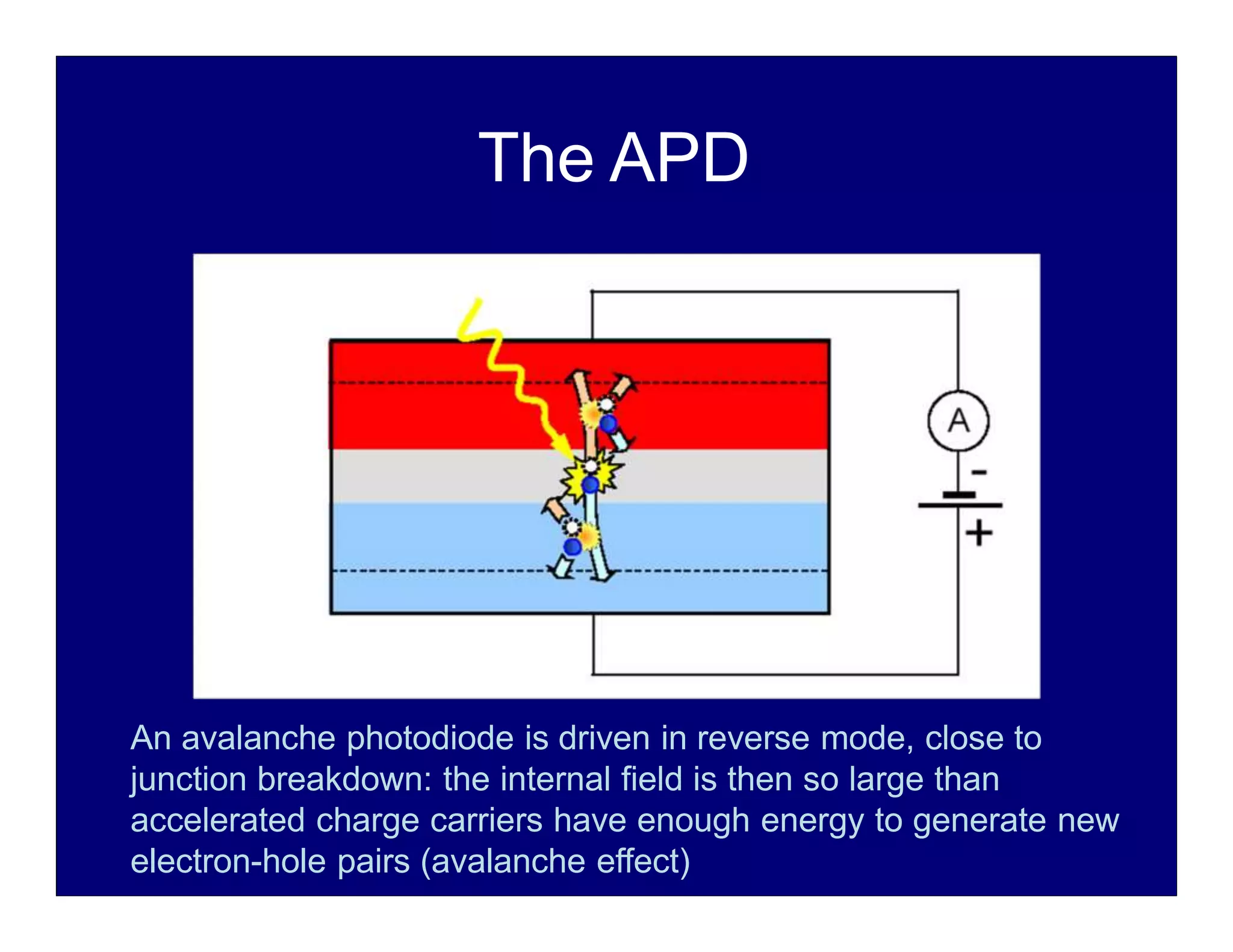 The APD

A

-

+

An avalanche photodiode is driven in reverse mode, close to junction breakdown: the internal field is then so large than accelerated charge carriers have enough energy to generate new electron-hole pairs (avalanche effect)